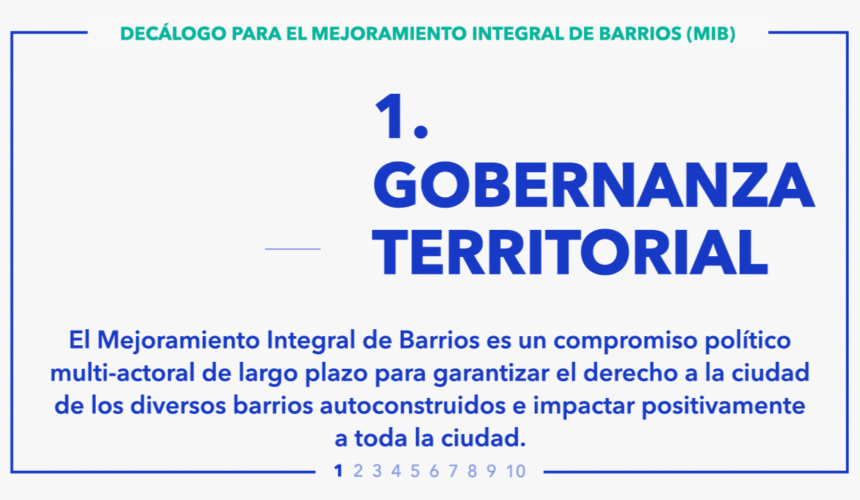 DECÁLOGO PARA EL MEJORAMIENTO INTEGRAL DE BARRIOS (MIB)

1.
GOBERNANZA TERRITORIAL

El Mejoramiento Integral de Barrios es un compromiso político multi-actoral de largo plazo para garantizar el derecho a la ciudad de los diversos barrios autoconstruidos e impactar positivamente a toda la ciudad.

1 2 3 4 5 6 7 8 9 10